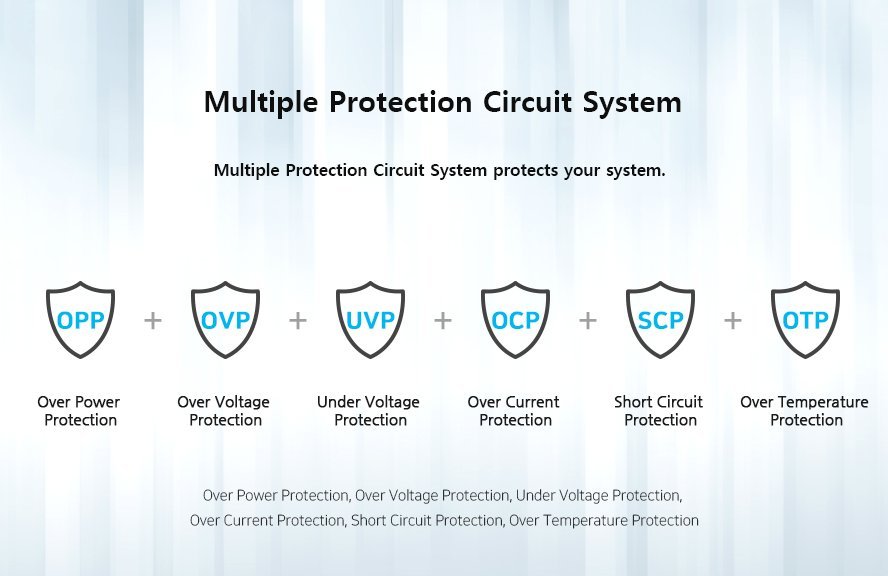 Multiple Protection Circuit System

Multiple Protection Circuit System protects your system.

OPP + OVP + UVP + OCP + SCP + OTP

Over Power Protection

Over Voltage Protection

Under Voltage Protection

Over Current Protection

Short Circuit Protection

Over Temperature Protection

Over Power Protection, Over Voltage Protection, Under Voltage Protection, Over Current Protection, Short Circuit Protection, Over Temperature Protection